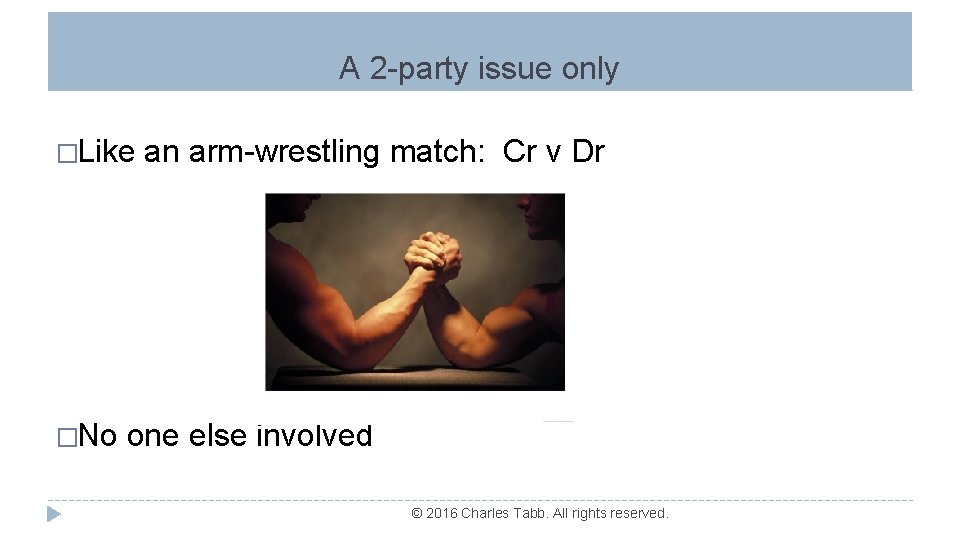 A 2-party issue only

□Like an arm-wrestling match:  Cr v Dr

□No one else involved

© 2016 Charles Tabb. All rights reserved.